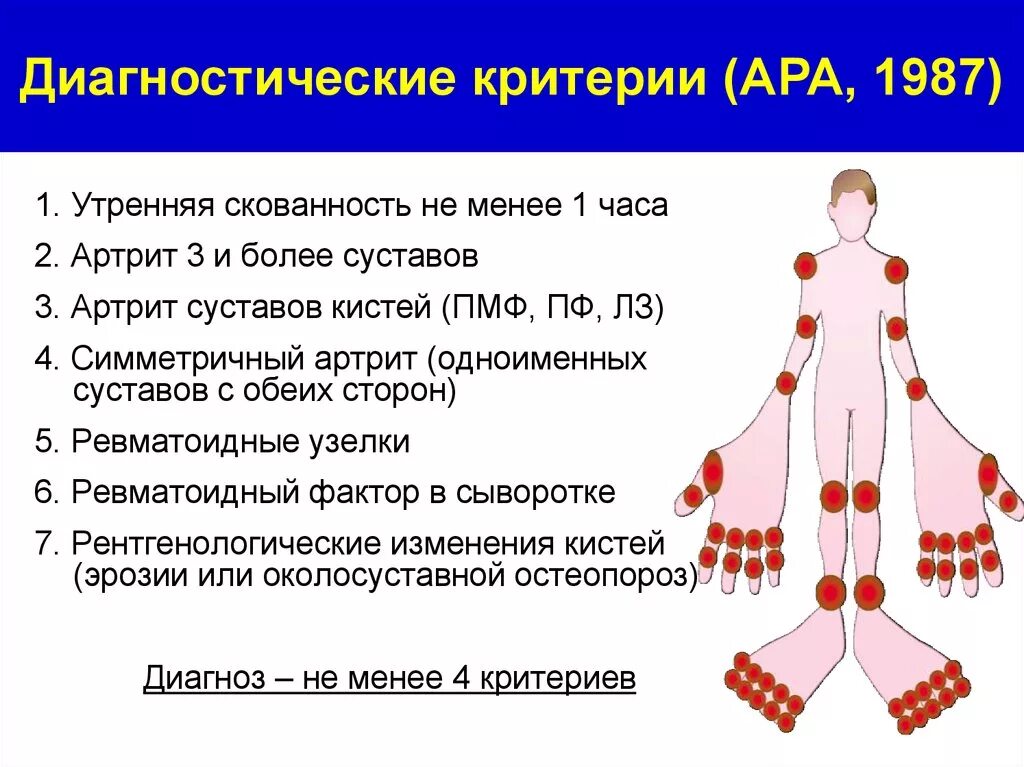 Диагностические критерии (АРА, 1987)

1. Утренняя скованность не менее 1 часа
2. Артрит 3 и более суставов
3. Артрит суставов кистей (ПМФ, ПФ, ЛЗ)
4. Симметричный артрит (одноименных суставов с обеих сторон)
5. Ревматоидные узелки
6. Ревматоидный фактор в сыворотке
7. Рентгенологические изменения кистей (эрозии или околосуставной остеопороз)

Диагноз – не менее 4 критериев